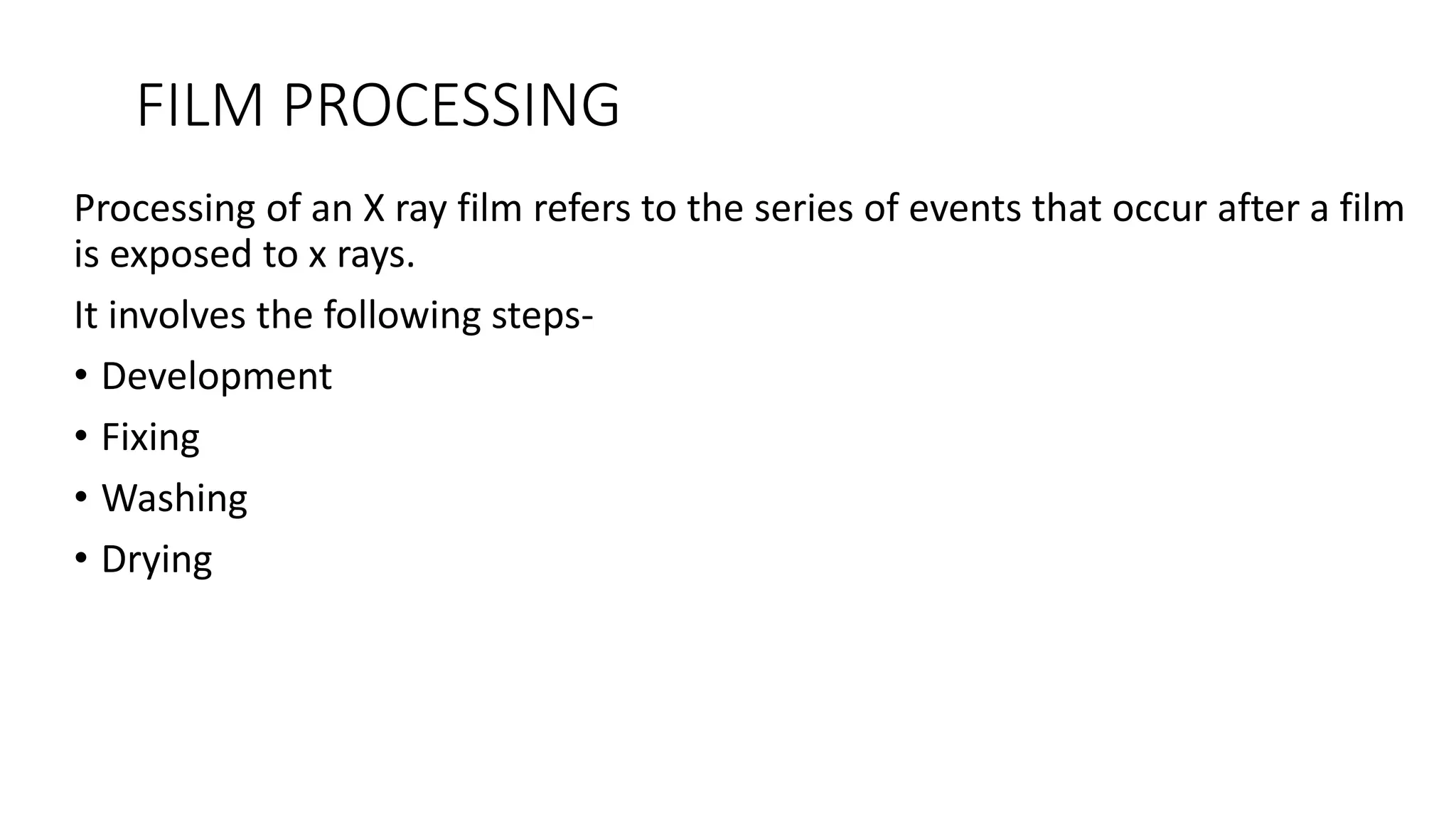 FILM PROCESSING

Processing of an X ray film refers to the series of events that occur after a film is exposed to x rays.

It involves the following steps-

• Development
• Fixing
• Washing
• Drying